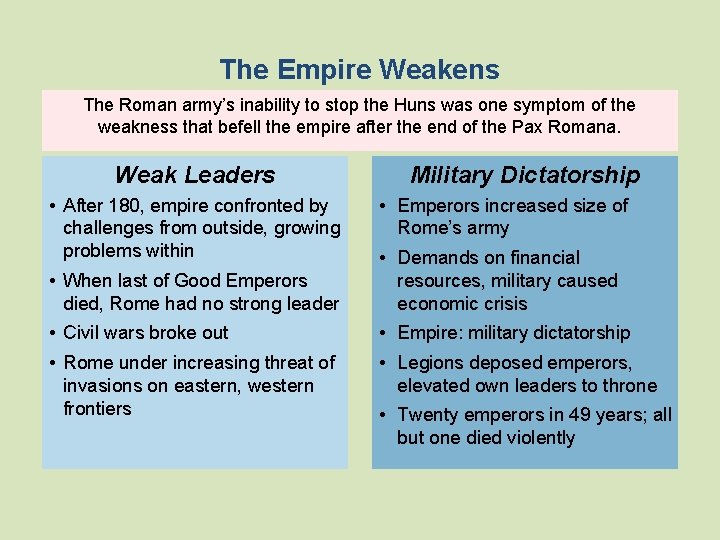 The Empire Weakens

The Roman army's inability to stop the Huns was one symptom of the weakness that befell the empire after the end of the Pax Romana.

Weak Leaders

• After 180, empire confronted by challenges from outside, growing problems within

• When last of Good Emperors died, Rome had no strong leader

• Civil wars broke out

• Rome under increasing threat of invasions on eastern, western frontiers

Military Dictatorship

• Emperors increased size of Rome's army

• Demands on financial resources, military caused economic crisis

• Empire: military dictatorship

• Legions deposed emperors, elevated own leaders to throne

• Twenty emperors in 49 years; all but one died violently